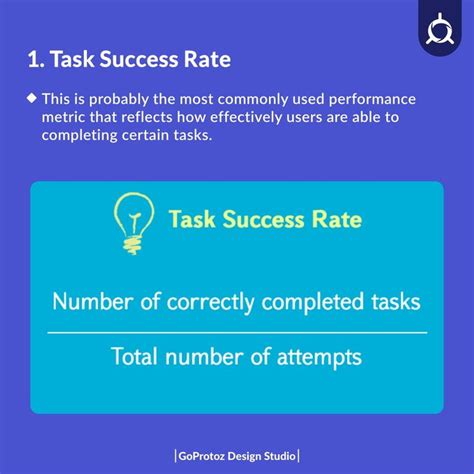 1. Task Success Rate

◆ This is probably the most commonly used performance metric that reflects how effectively users are able to completing certain tasks.

Task Success Rate

$\frac{\text{Number of correctly completed tasks}}{\text{Total number of attempts}}$

|GoProtoz Design Studio|